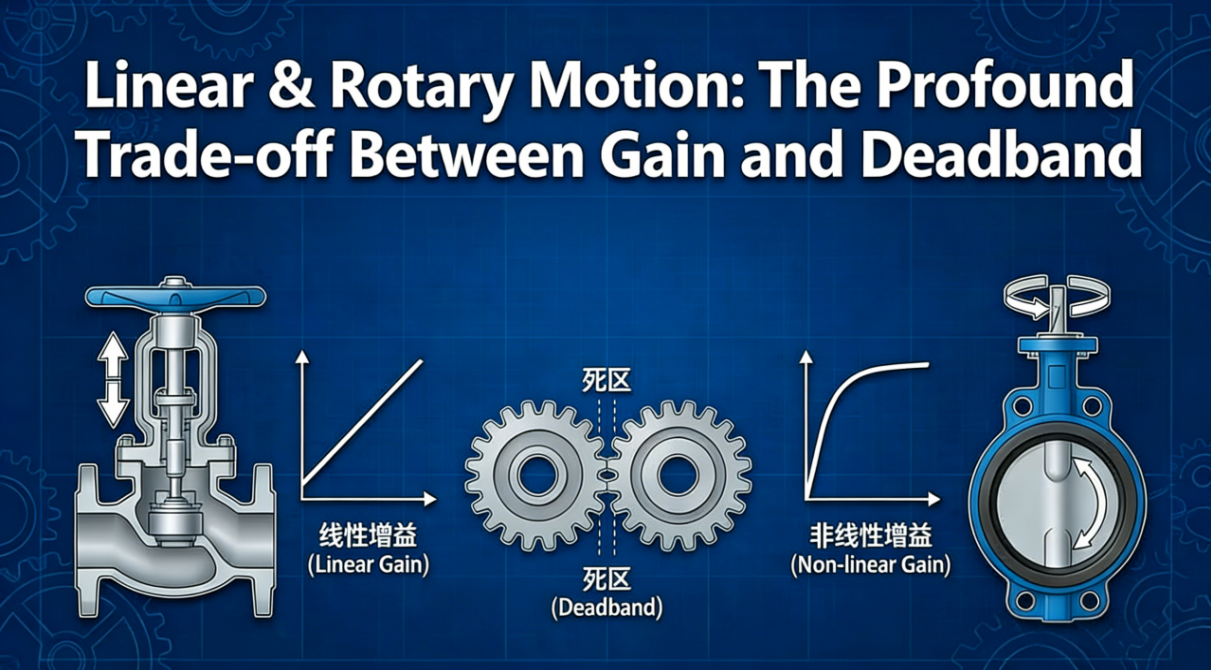 Linear & Rotary Motion: The Profound Trade-off Between Gain and Deadband

线性增益
(Linear Gain)

死区

死区
(Deadband)

非线性增益
(Non-linear Gain)